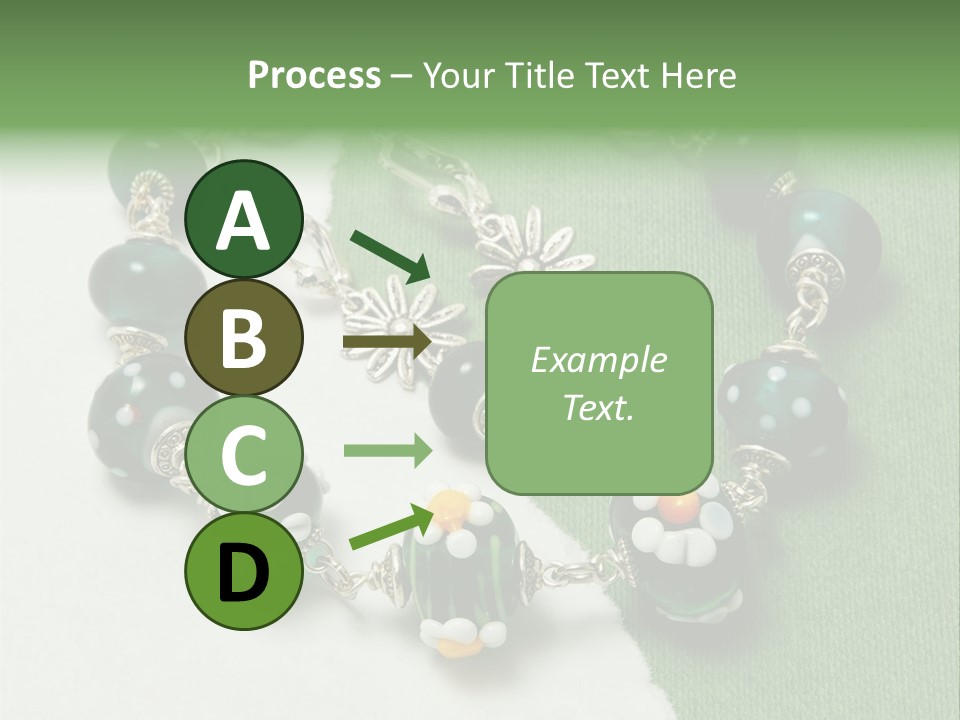 Process – Your Title Text Here

A

B

C

D

Example Text.